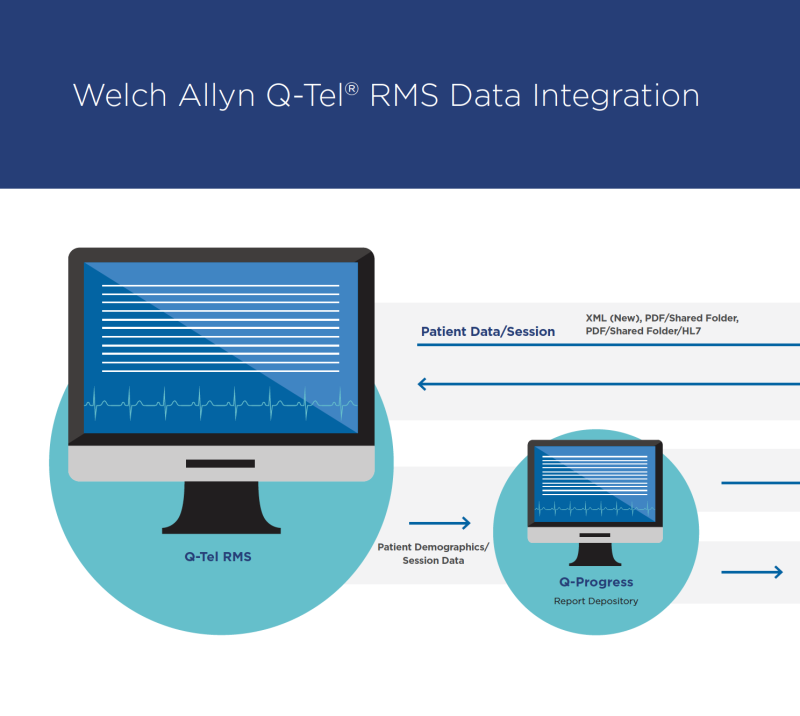 Welch Allyn Q-Tel® RMS Data Integration

Patient Data/Session

XML (New), PDF/Shared Folder, PDF/Shared Folder/HL7

Q-Tel RMS

Patient Demographics/ Session Data

Q-Progress
Report Depository